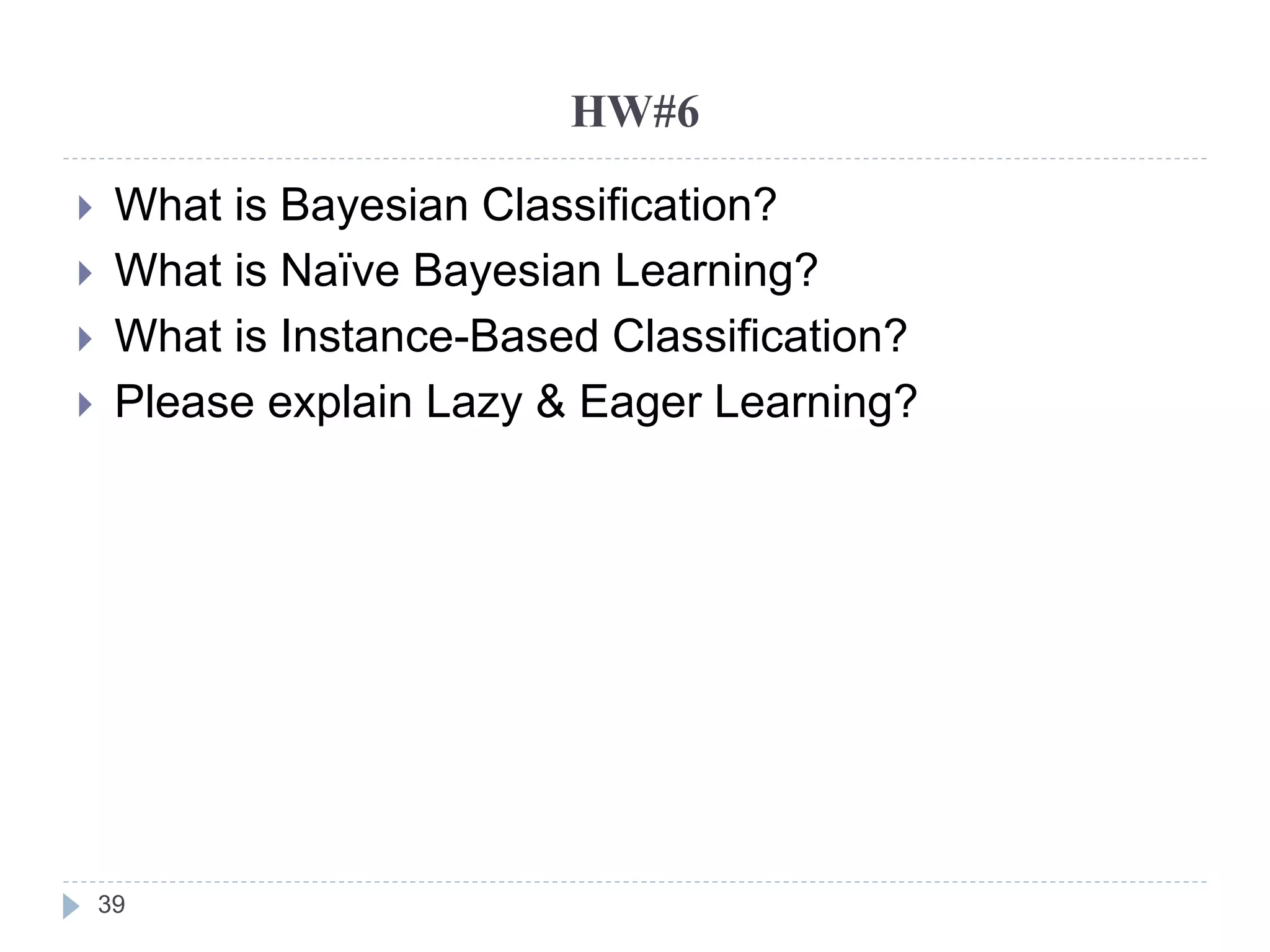 HW#6

What is Bayesian Classification?
What is Naïve Bayesian Learning?
What is Instance-Based Classification?
Please explain Lazy & Eager Learning?

39